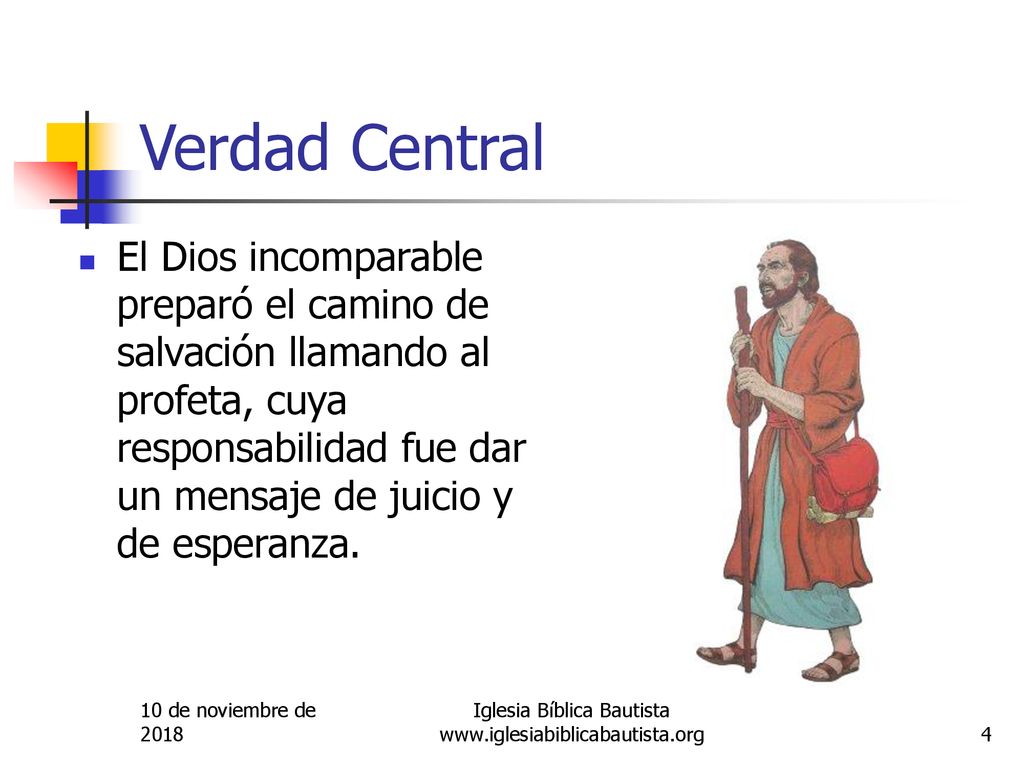 Verdad Central

El Dios incomparable preparó el camino de salvación llamando al profeta, cuya responsabilidad fue dar un mensaje de juicio y de esperanza.

10 de noviembre de 2018

Iglesia Bíblica Bautista
www.iglesiabiblicabautista.org

4